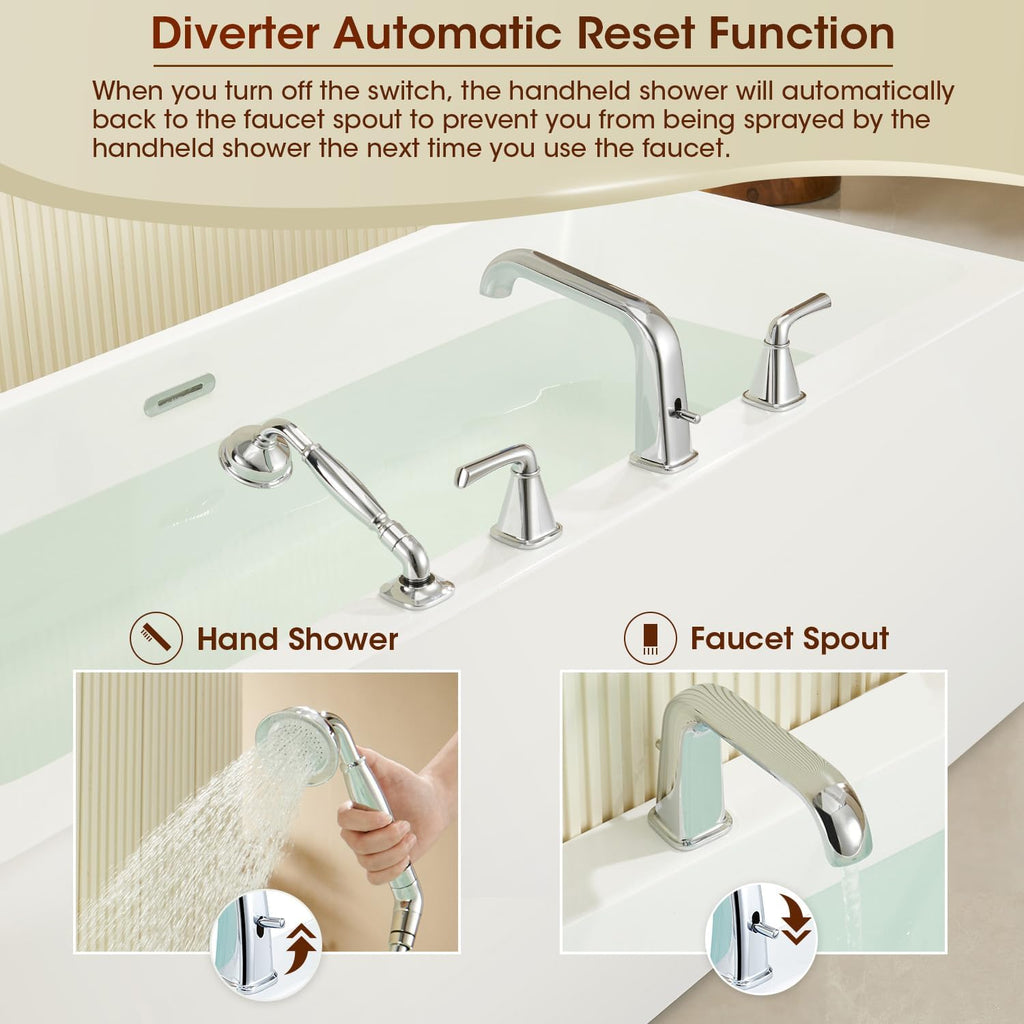 Diverter Automatic Reset Function

When you turn off the switch, the handheld shower will automatically back to the faucet spout to prevent you from being sprayed by the handheld shower the next time you use the faucet.

Hand Shower

Faucet Spout